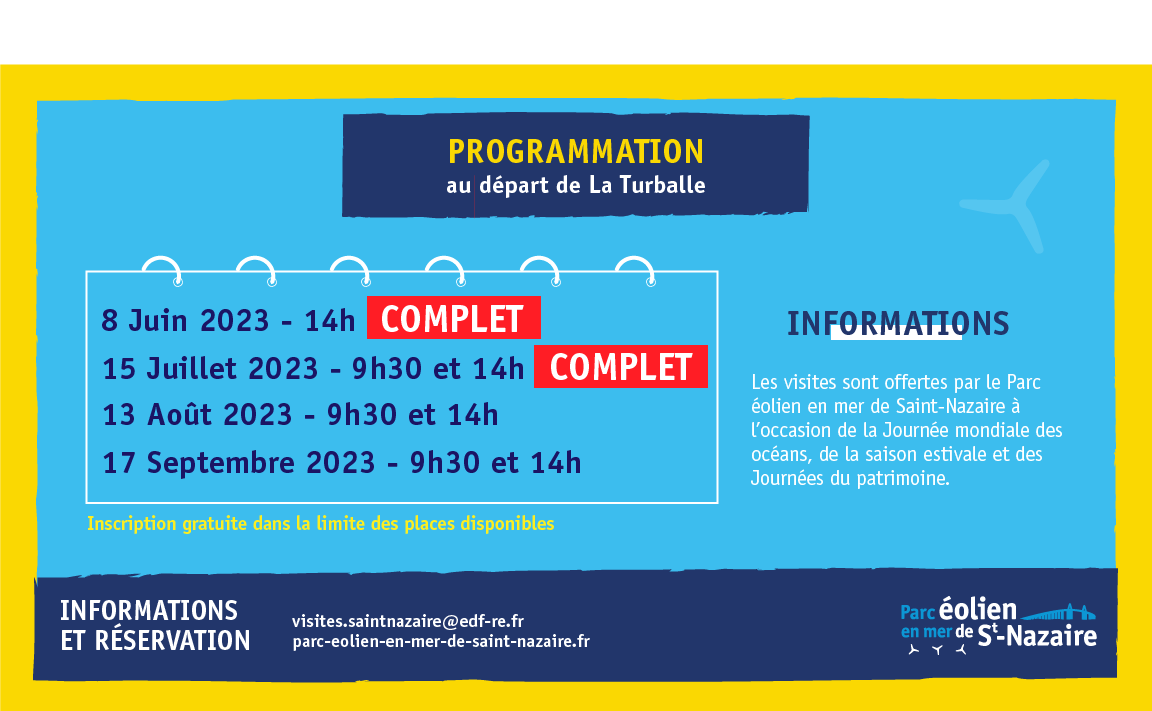 PROGRAMMATION
au départ de La Turballe

8 Juin 2023 - 14h COMPLET
15 Juillet 2023 - 9h30 et 14h COMPLET
13 Août 2023 - 9h30 et 14h
17 Septembre 2023 - 9h30 et 14h

Inscription gratuite dans la limite des places disponibles

INFORMATIONS

Les visites sont offertes par le Parc éolien en mer de Saint-Nazaire à l'occasion de la Journée mondiale des océans, de la saison estivale et des Journées du patrimoine.

INFORMATIONS ET RÉSERVATION

visites.saintnazaire@edf-re.fr
parc-eolien-en-mer-de-saint-nazaire.fr

Parc éolien en mer de St-Nazaire